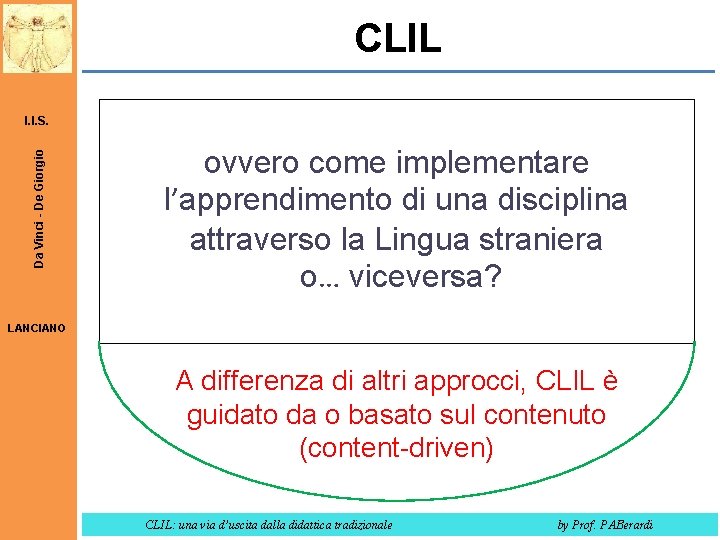 CLIL

I.I.S.

Da Vinci - De Giorgio

LANCIANO

ovvero come implementare l'apprendimento di una disciplina attraverso la Lingua straniera o... viceversa?

A differenza di altri approcci, CLIL è guidato da o basato sul contenuto (content-driven)

CLIL: una via d'uscita dalla didattica tradizionale

by Prof. P.ABerardi